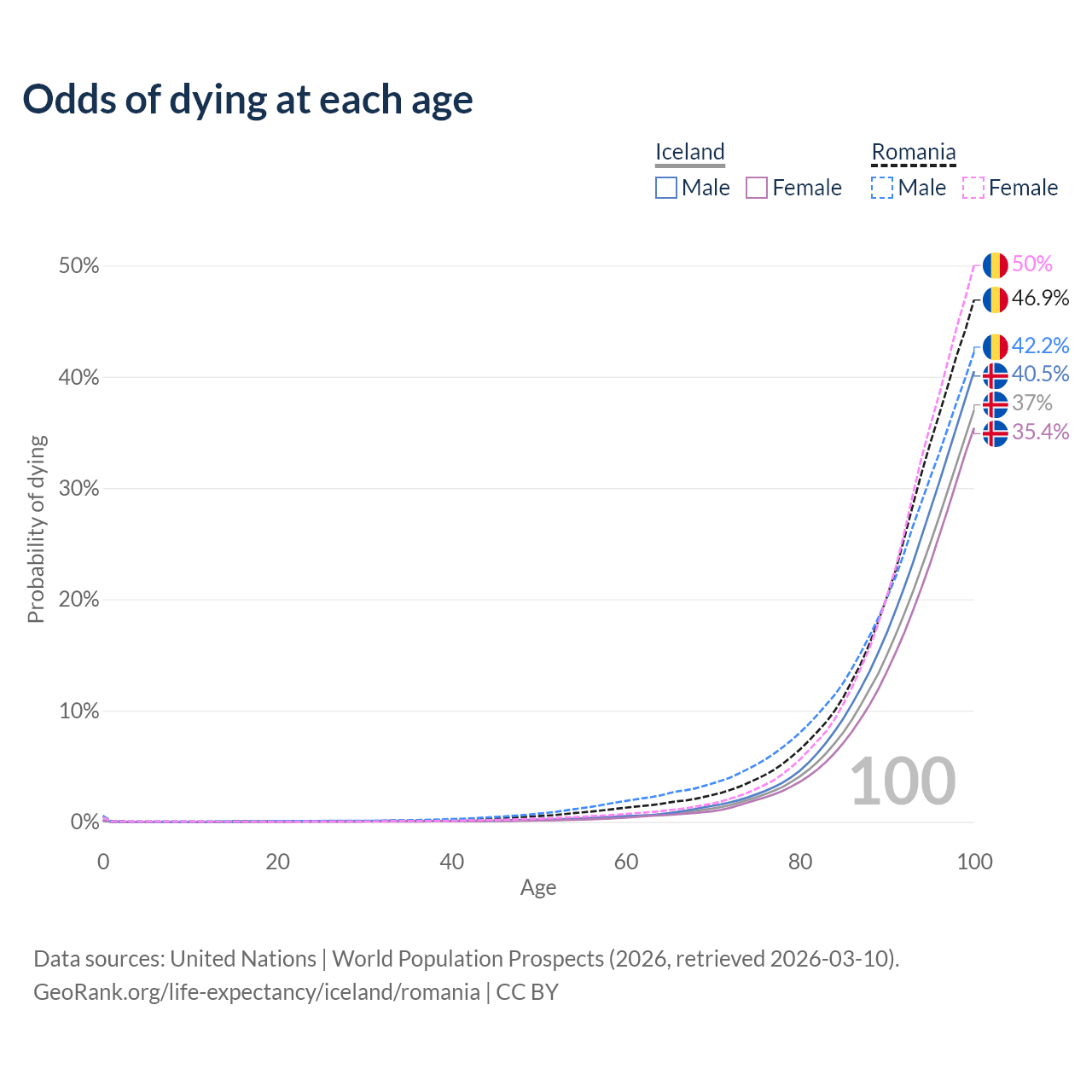 Odds of dying at each age

Iceland
Male Female

Romania
Male Female

50%
40%
30%
20%
10%
0%

Probability of dying

50%
46.9%
42.2%
40.5%
37%
35.4%

100

0
20
40
60
80
100
Age

Data sources: United Nations | World Population Prospects (2026, retrieved 2026-03-10).
GeoRank.org/life-expectancy/iceland/romania | CC BY